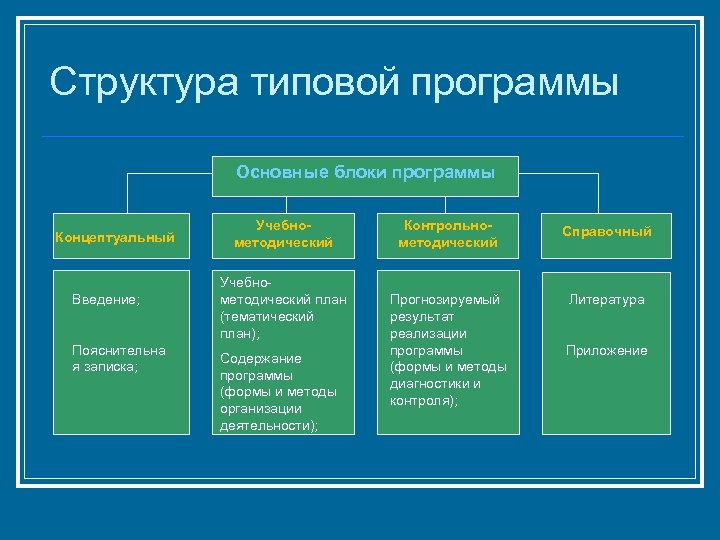 Структура типовой программы

Основные блоки программы

Концептуальный

Учебно-методический

Контрольно-методический

Справочный

Введение;

Пояснительная записка;

Учебно-методический план (тематический план);

Содержание программы (формы и методы организации деятельности);

Прогнозируемый результат реализации программы (формы и методы диагностики и контроля);

Литература

Приложение